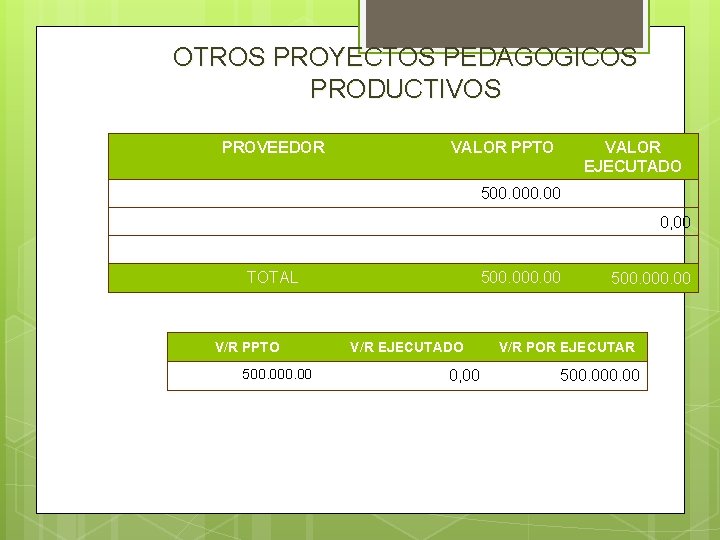 OTROS PROYECTOS PEDAGOGICOS PRODUCTIVOS

| PROVEEDOR | VALOR PPTO | VALOR EJECUTADO |
|---|---|---|
| | 500.000.00 | |
| | | 0,00 |
| | | |
| TOTAL | 500.000.00 | 500.000.00 |

| V/R PPTO | V/R EJECUTADO | V/R POR EJECUTAR |
|---|---|---|
| 500.000.00 | 0,00 | 500.000.00 |